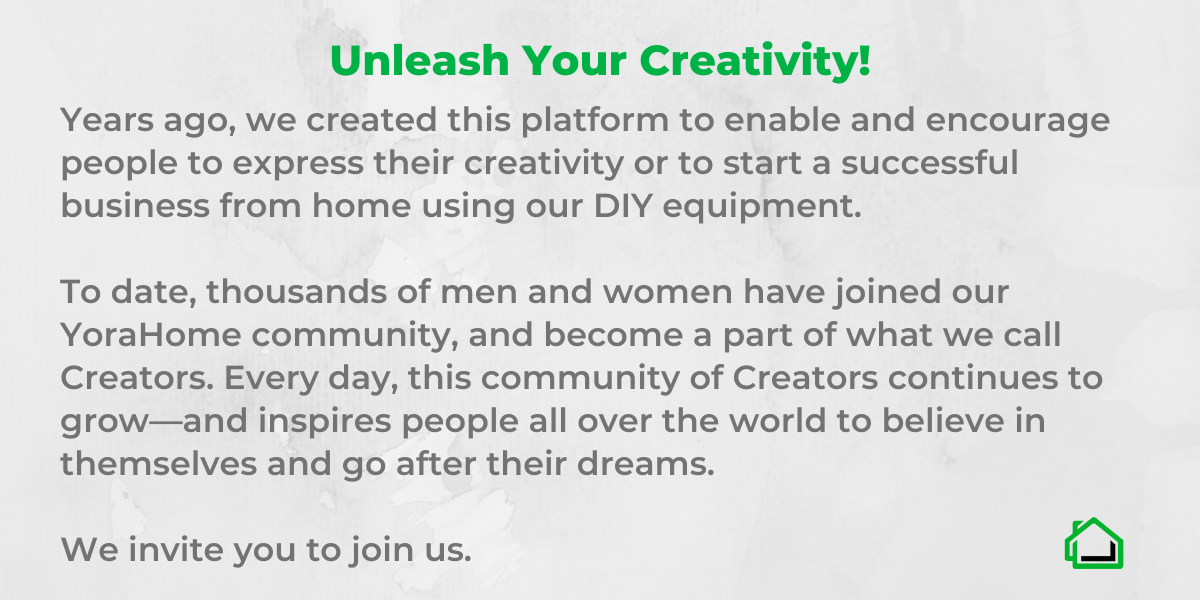 Unleash Your Creativity!

Years ago, we created this platform to enable and encourage people to express their creativity or to start a successful business from home using our DIY equipment.

To date, thousands of men and women have joined our YoraHome community, and become a part of what we call Creators. Every day, this community of Creators continues to grow—and inspires people all over the world to believe in themselves and go after their dreams.

We invite you to join us.